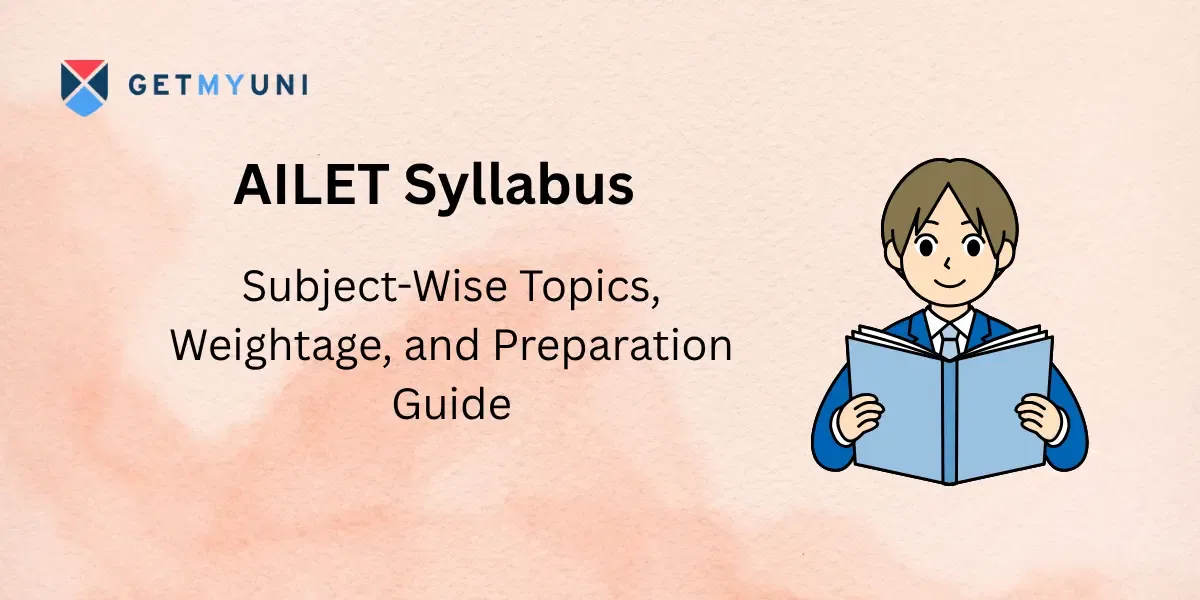 GETMYUNI

AILET Syllabus

Subject-Wise Topics, Weightage, and Preparation Guide